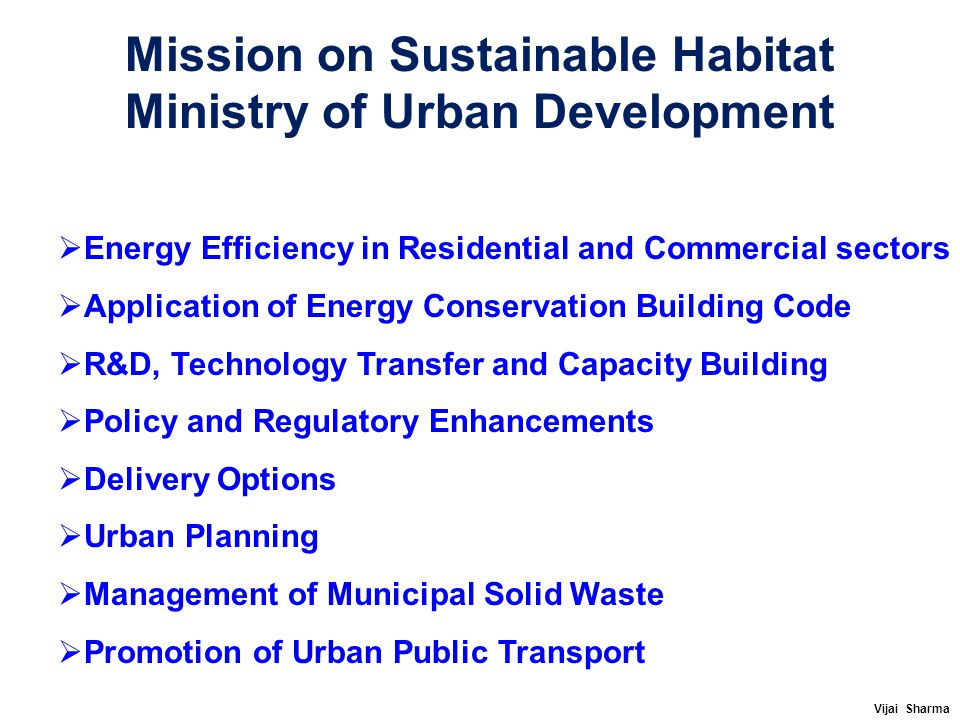 Mission on Sustainable Habitat
Ministry of Urban Development

➢Energy Efficiency in Residential and Commercial sectors

➢Application of Energy Conservation Building Code

➢R&D, Technology Transfer and Capacity Building

➢Policy and Regulatory Enhancements

➢Delivery Options

➢Urban Planning

➢Management of Municipal Solid Waste

➢Promotion of Urban Public Transport

Vijai Sharma